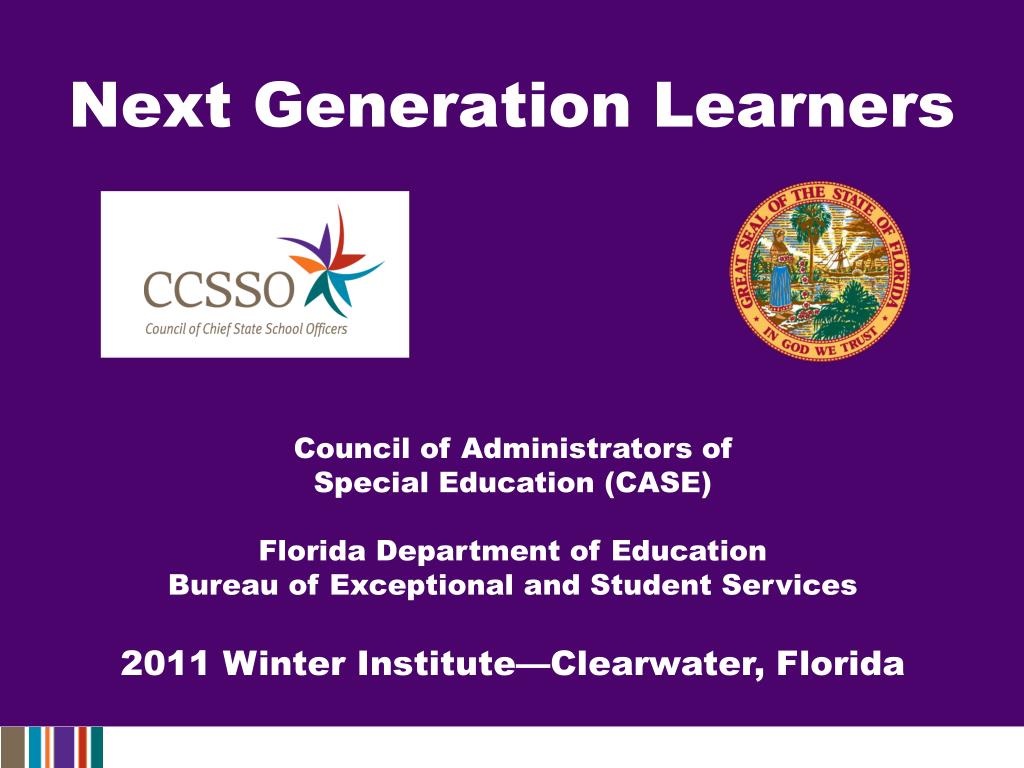 Next Generation Learners

CCSSO
Council of Chief State School Officers

GREAT SEAL OF THE STATE OF FLORIDA
IN GOD WE TRUST

Council of Administrators of Special Education (CASE)

Florida Department of Education
Bureau of Exceptional and Student Services

2011 Winter Institute—Clearwater, Florida